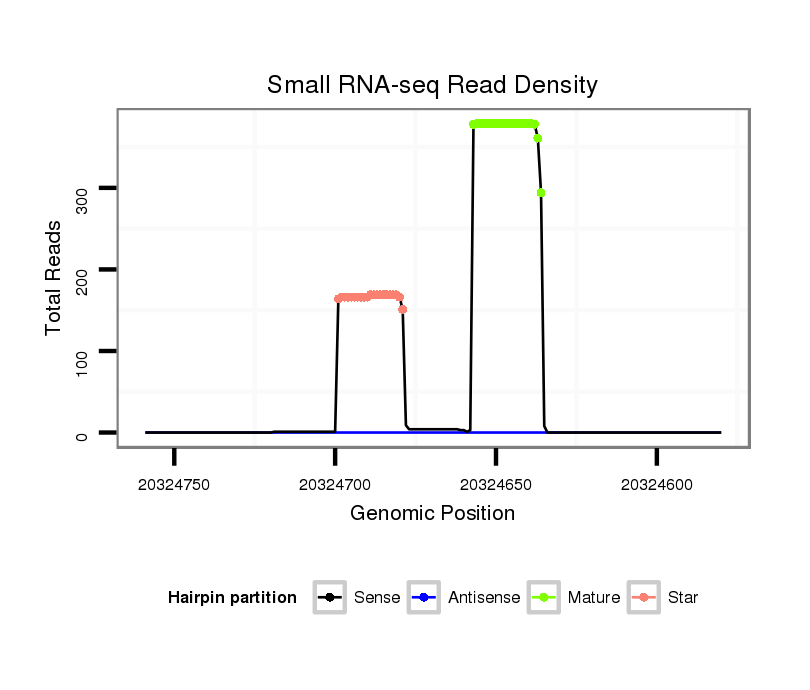 Small RNA-seq Read Density

Total Reads

300
200
100
0

20324750
20324700
20324650
20324600

Genomic Position

Hairpin partition
Sense
Antisense
Mature
Star